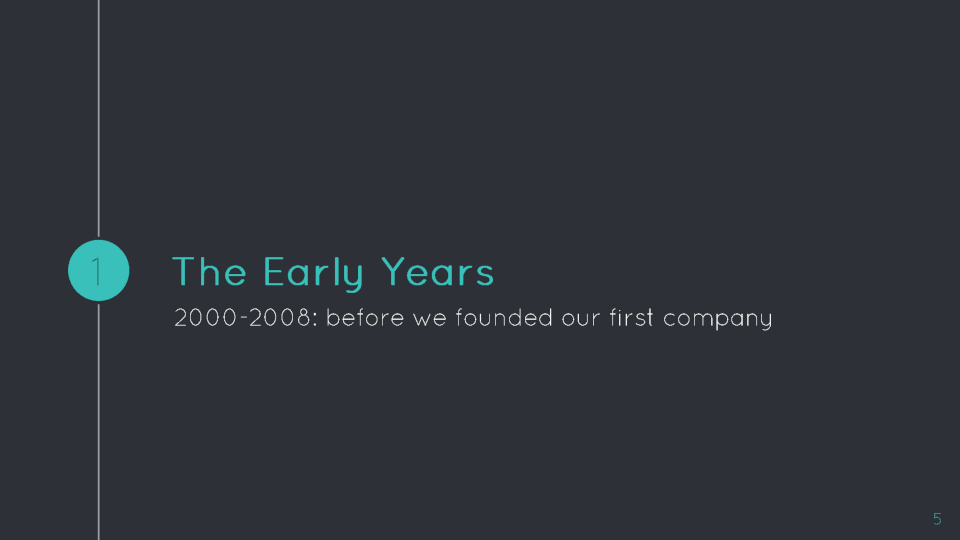 1

The Early Years

2000-2008: before we founded our first company

5